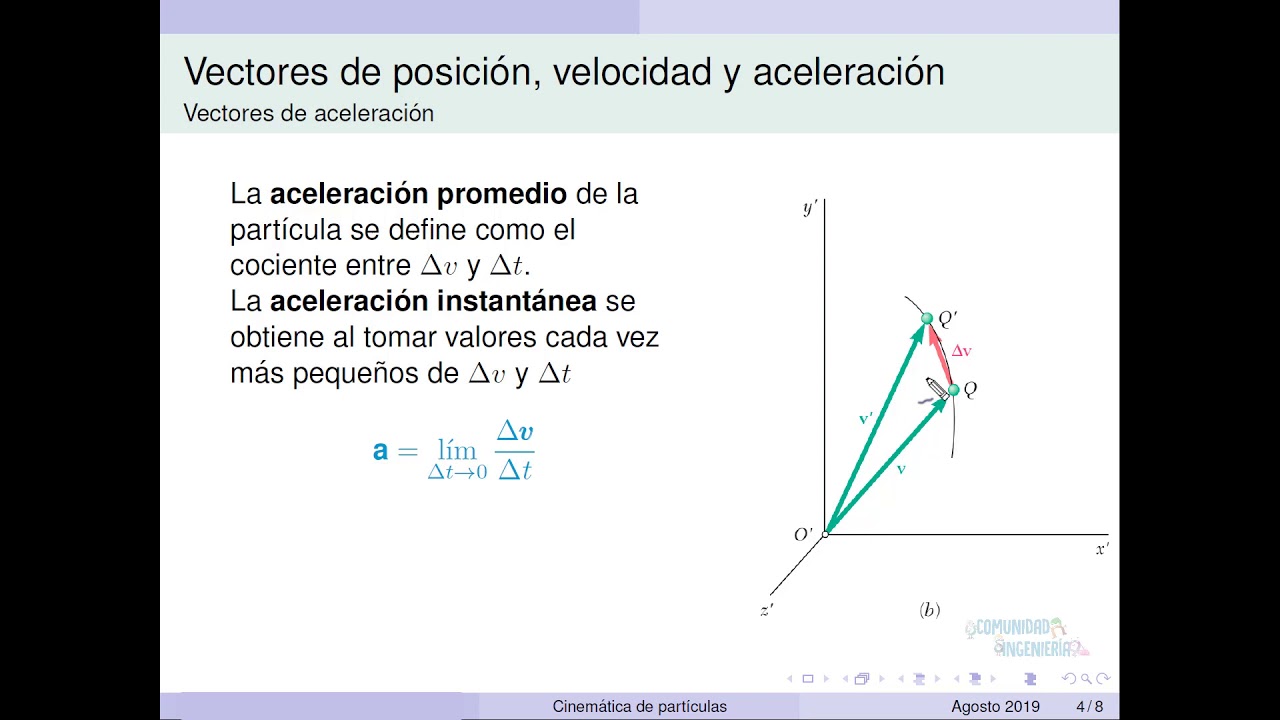 Vectores de posición, velocidad y aceleración
Vectores de aceleración

La **aceleración promedio** de la partícula se define como el cociente entre $\Delta v$ y $\Delta t$.
La **aceleración instantánea** se obtiene al tomar valores cada vez más pequeños de $\Delta v$ y $\Delta t$

$\mathbf{a} = \lim_{\Delta t \to 0} \frac{\Delta \boldsymbol{v}}{\Delta t}$

$y'$
$Q'$
$\Delta \mathbf{v}$
$Q$
$\mathbf{v}'$
$\mathbf{v}$
$O'$
$x'$
$z'$
$(b)$

COMUNIDAD INGENIERÍA

Cinemática de partículas Agosto 2019 4 / 8